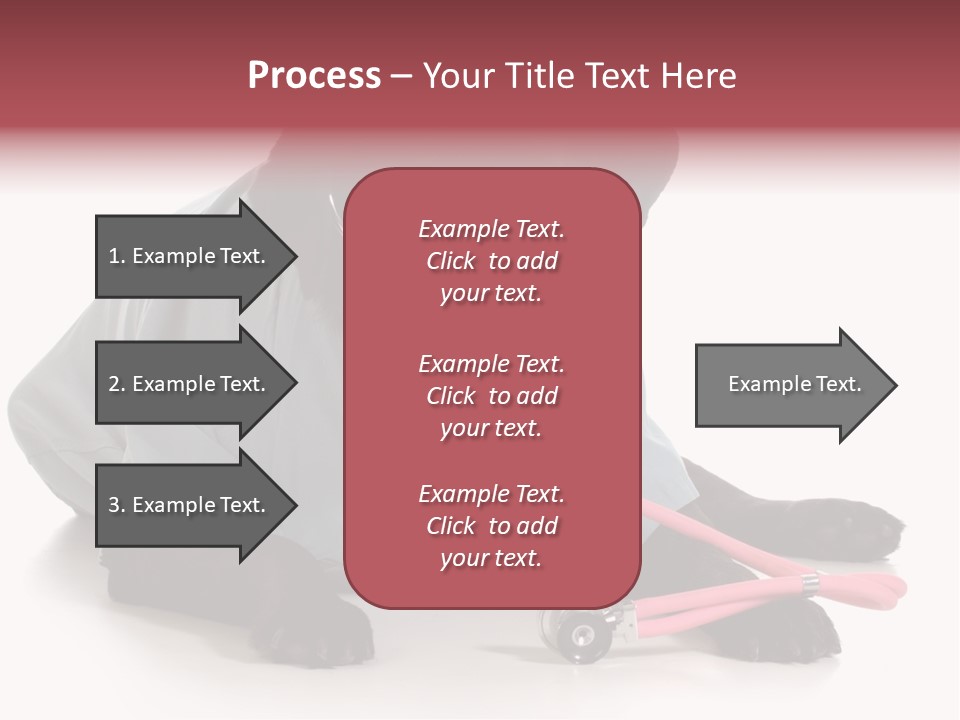 Process – Your Title Text Here

1. Example Text.

2. Example Text.

3. Example Text.

Example Text. Click to add your text.

Example Text. Click to add your text.

Example Text. Click to add your text.

Example Text.